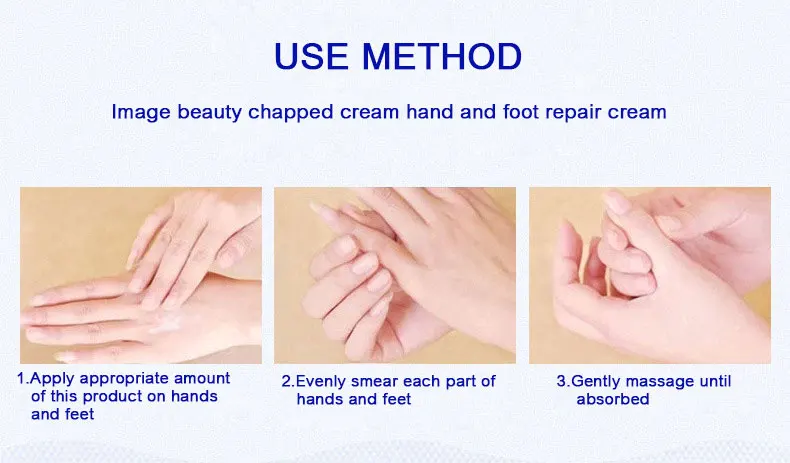 USE METHOD

Image beauty chapped cream hand and foot repair cream

1.Apply appropriate amount of this product on hands and feet

2.Evenly smear each part of hands and feet

3.Gently massage until absorbed